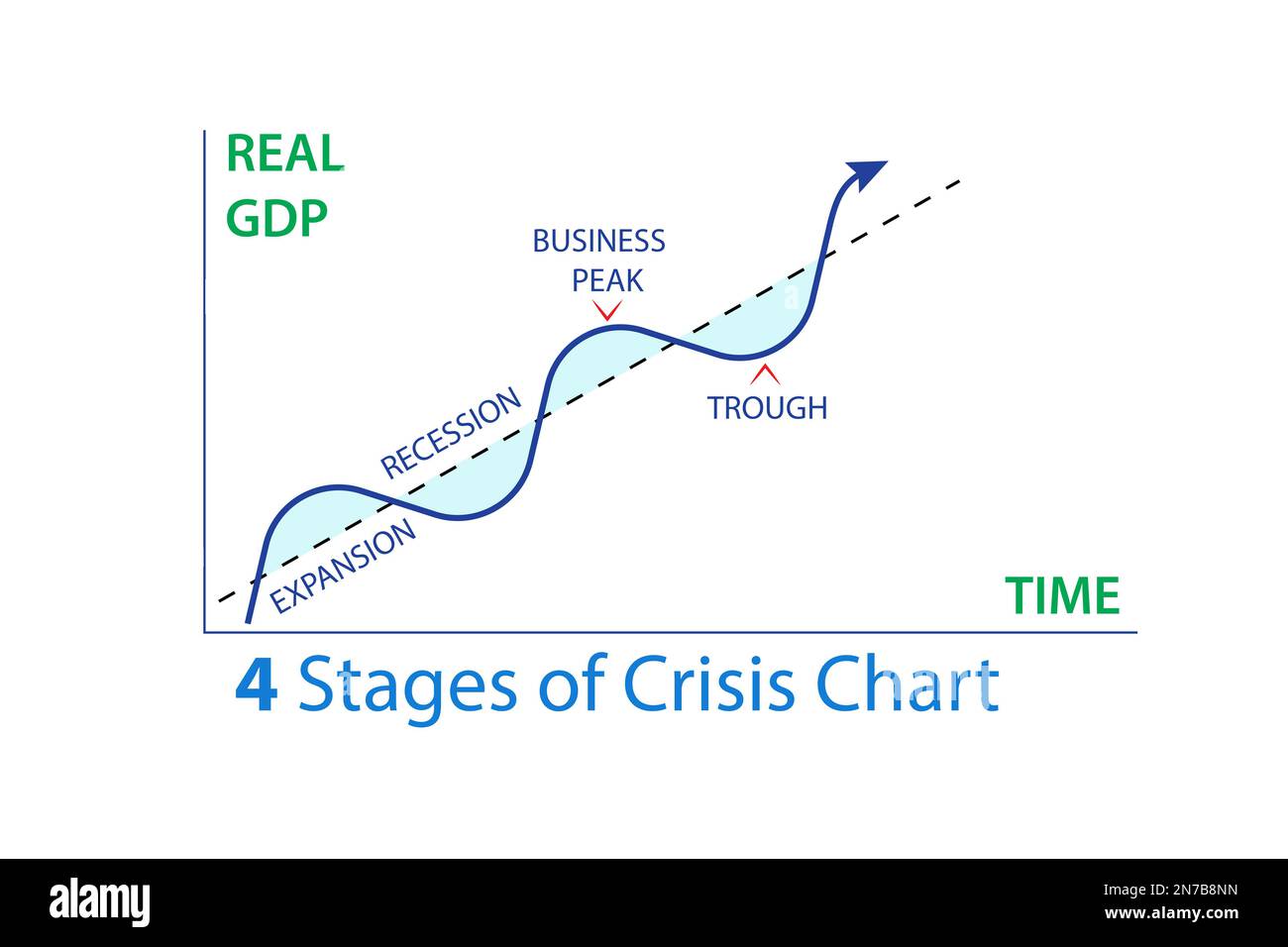 REAL GDP

BUSINESS PEAK

RECESSION

TROUGH

EXPANSION

TIME

4 Stages of Crisis Chart

alamy

Image ID: 2N7B8NN
www.alamy.com